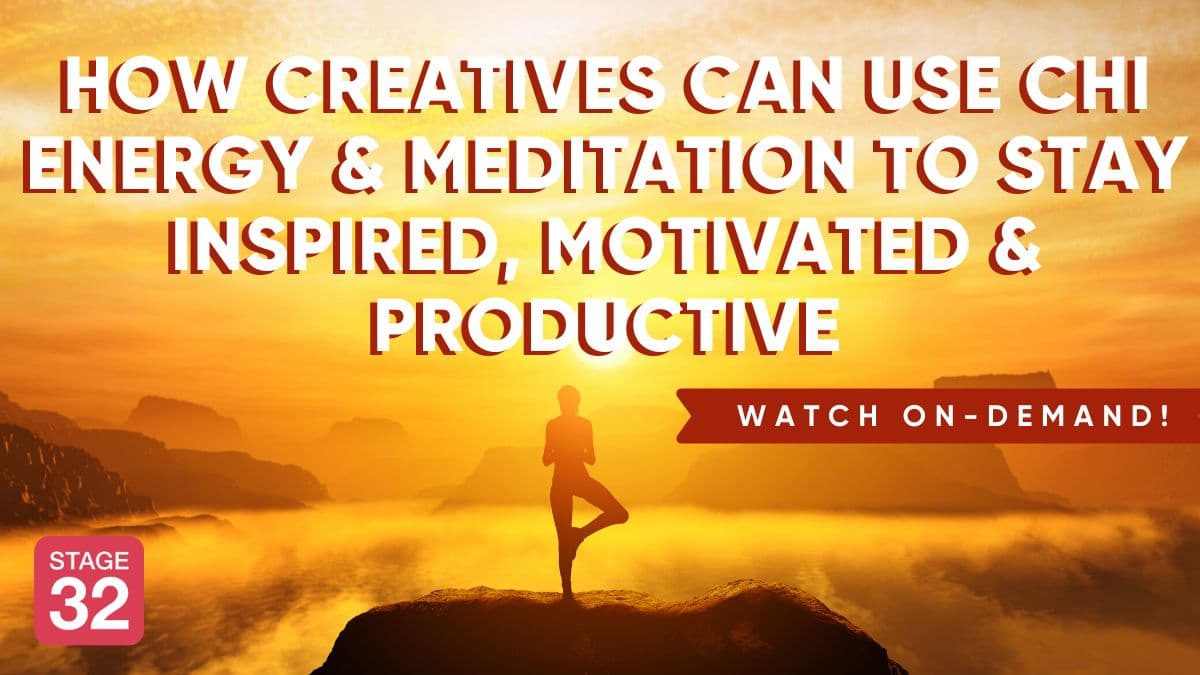 HOW CREATIVES CAN USE CHI ENERGY & MEDITATION TO STAY INSPIRED, MOTIVATED & PRODUCTIVE

WATCH ON-DEMAND!

STAGE 32